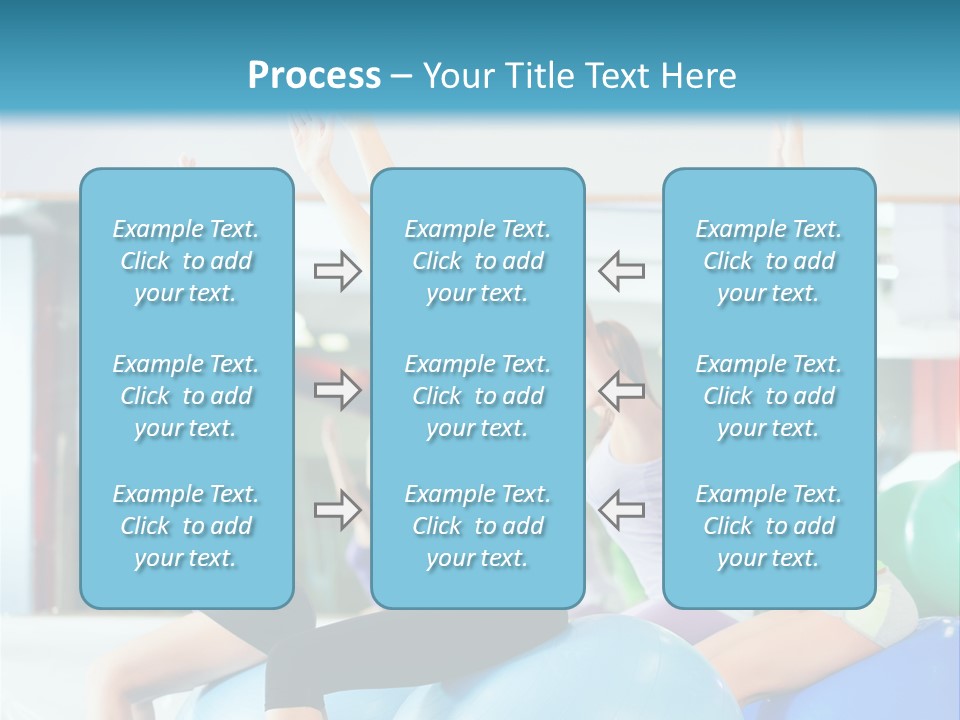 Process – Your Title Text Here

Example Text. Click to add your text.

Example Text. Click to add your text.

Example Text. Click to add your text.

Example Text. Click to add your text.

Example Text. Click to add your text.

Example Text. Click to add your text.

Example Text. Click to add your text.

Example Text. Click to add your text.

Example Text. Click to add your text.